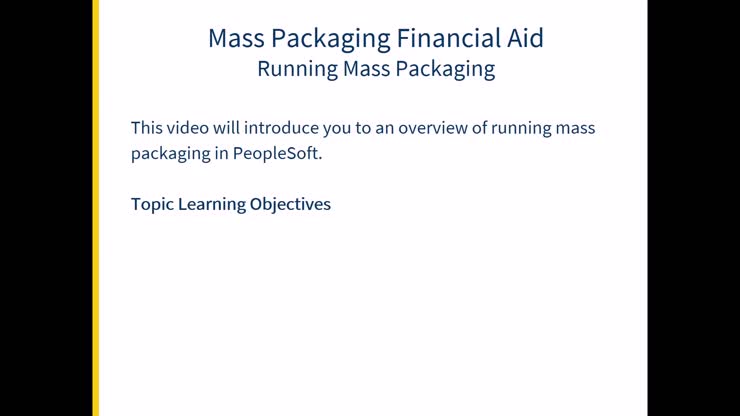 Mass Packaging Financial Aid
Running Mass Packaging

This video will introduce you to an overview of running mass packaging in PeopleSoft.

Topic Learning Objectives